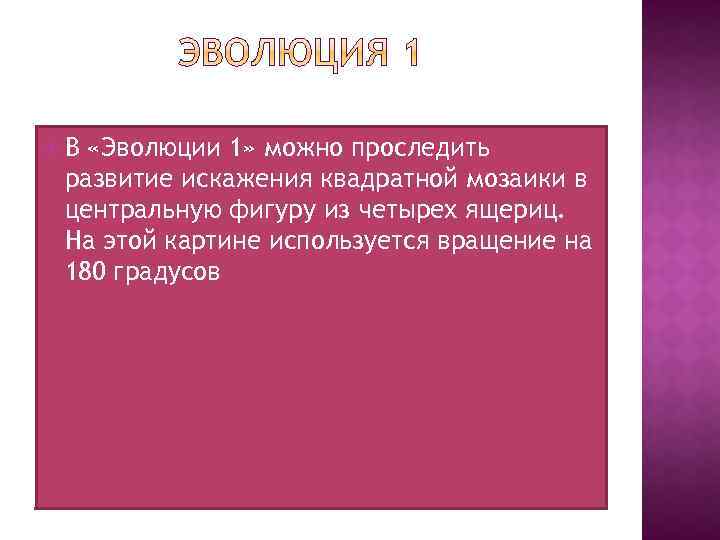 ЭВОЛЮЦИЯ 1

В «Эволюции 1» можно проследить развитие искажения квадратной мозаики в центральную фигуру из четырех ящериц. На этой картине используется вращение на 180 градусов